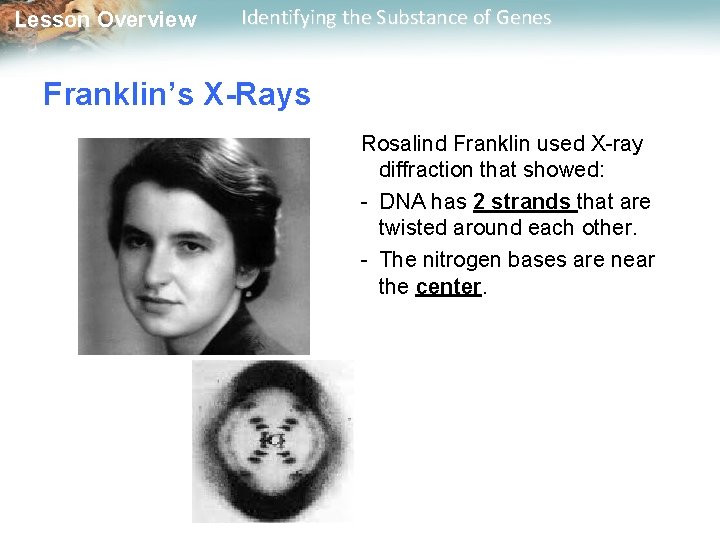 Lesson Overview Identifying the Substance of Genes

Franklin's X-Rays

Rosalind Franklin used X-ray diffraction that showed:

- DNA has 2 strands that are twisted around each other.
- The nitrogen bases are near the center.